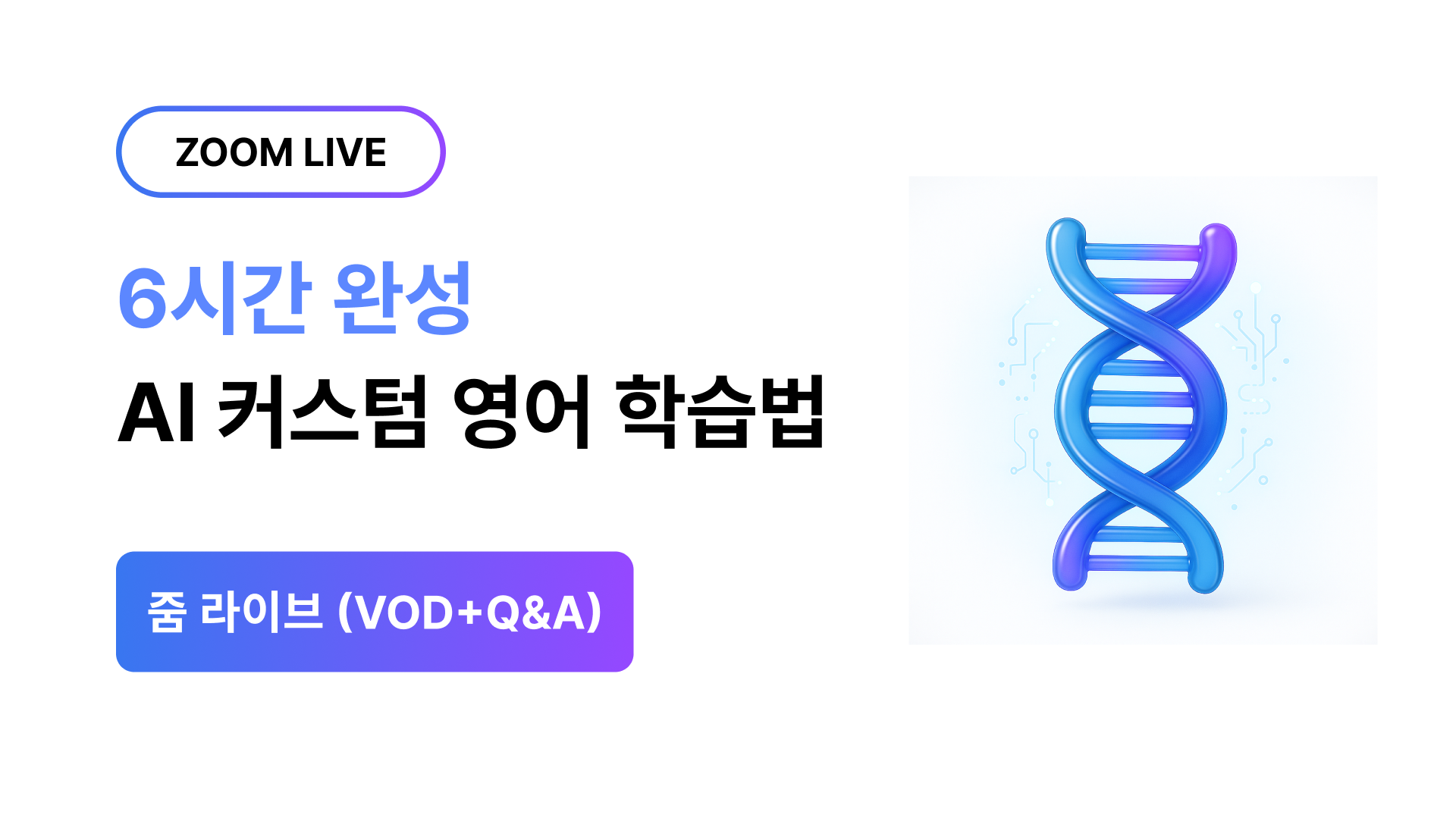 ZOOM LIVE

6시간 완성
AI 커스텀 영어 학습법

줌 라이브 (VOD+Q&A)